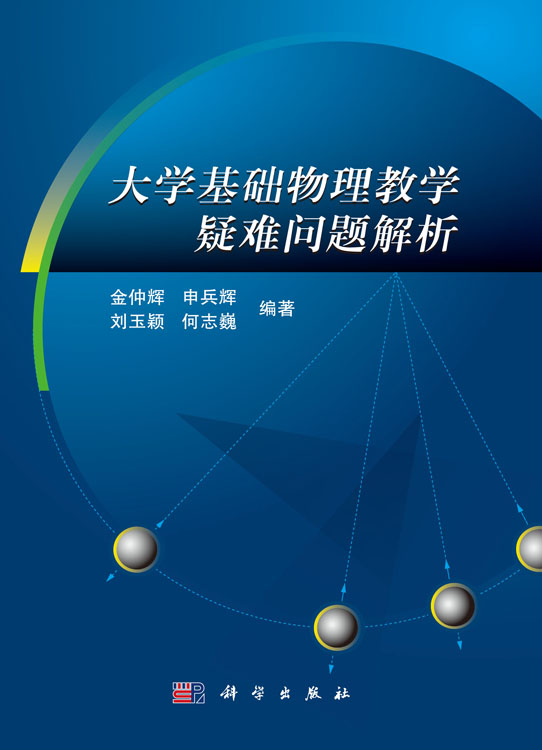 大学基础物理教学
疑难问题解析

金仲辉　申兵辉
刘玉颖　何志巍　编著

科学出版社